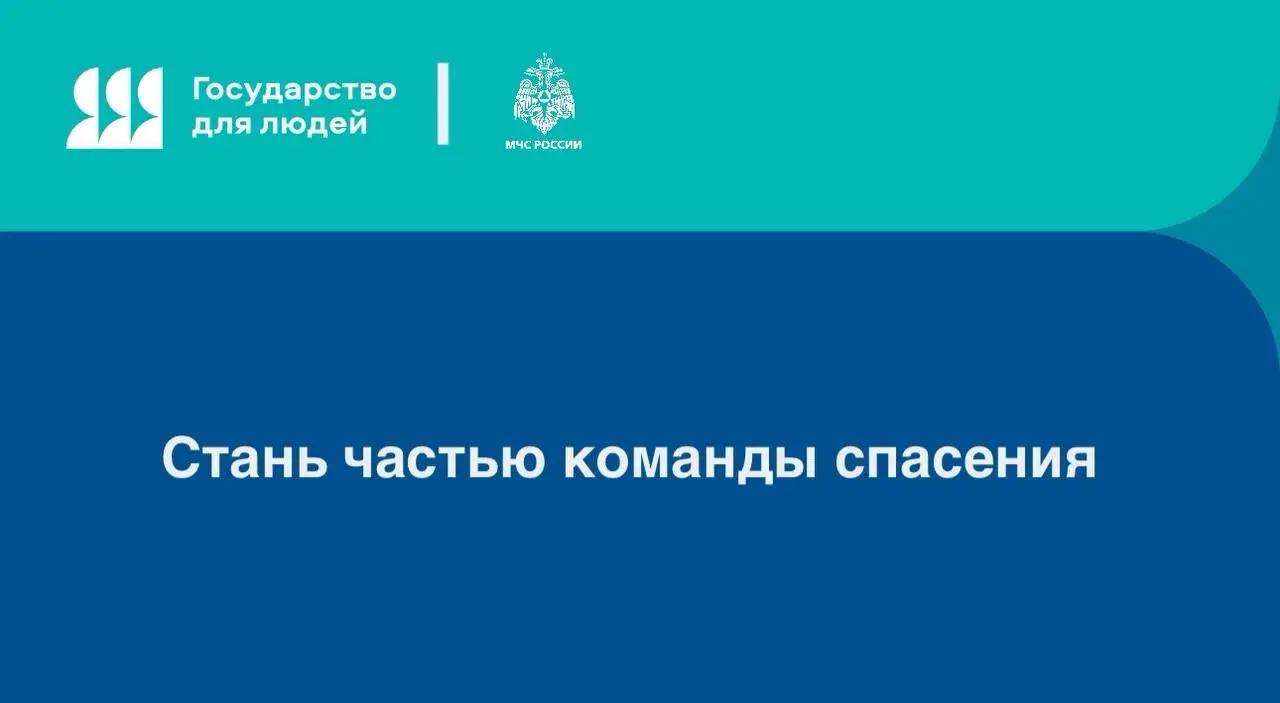 Государство для людей

МЧС РОССИИ

Стань частью команды спасения